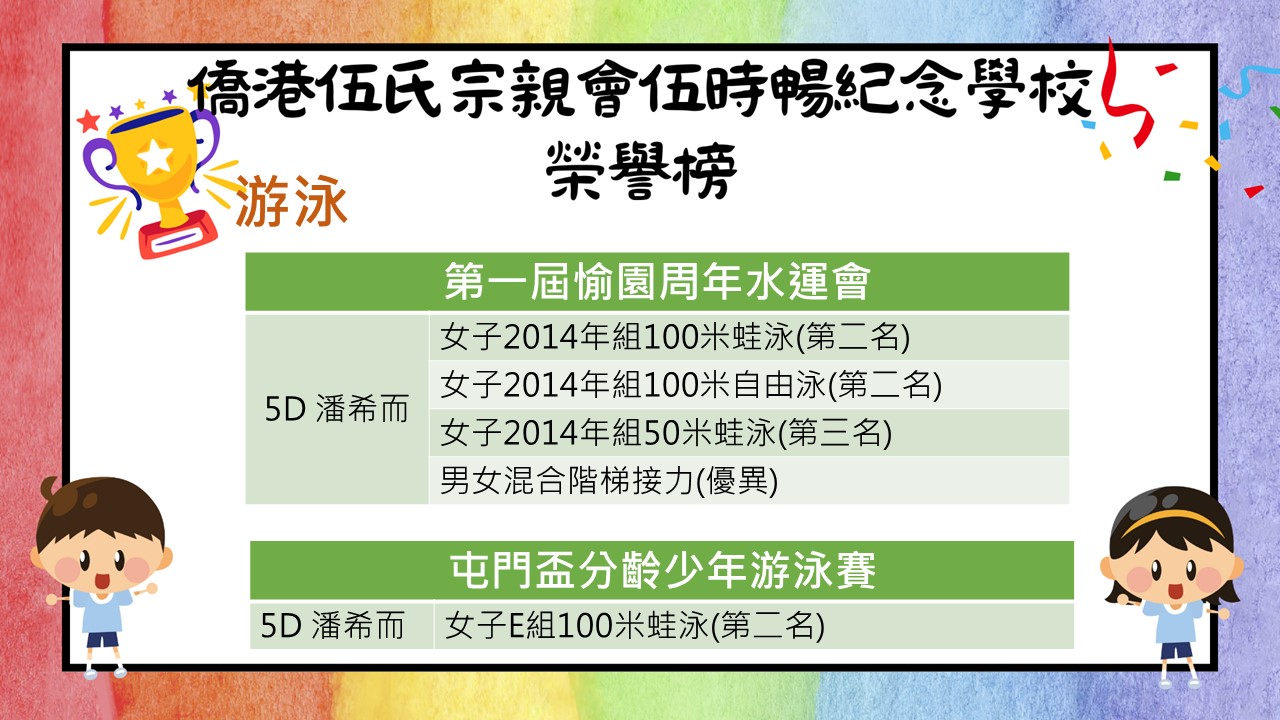 僑港伍氏宗親會伍時暢紀念學校
榮譽榜

游泳

| 第一屆愉園周年水運會 | |
|---|---|
| 5D 潘希而 | 女子2014年組100米蛙泳(第二名) |
| | 女子2014年組100米自由泳(第二名) |
| | 女子2014年組50米蛙泳(第三名) |
| | 男女混合階梯接力(優異) |

| 屯門盃分齡少年游泳賽 | |
|---|---|
| 5D 潘希而 | 女子E組100米蛙泳(第二名) |